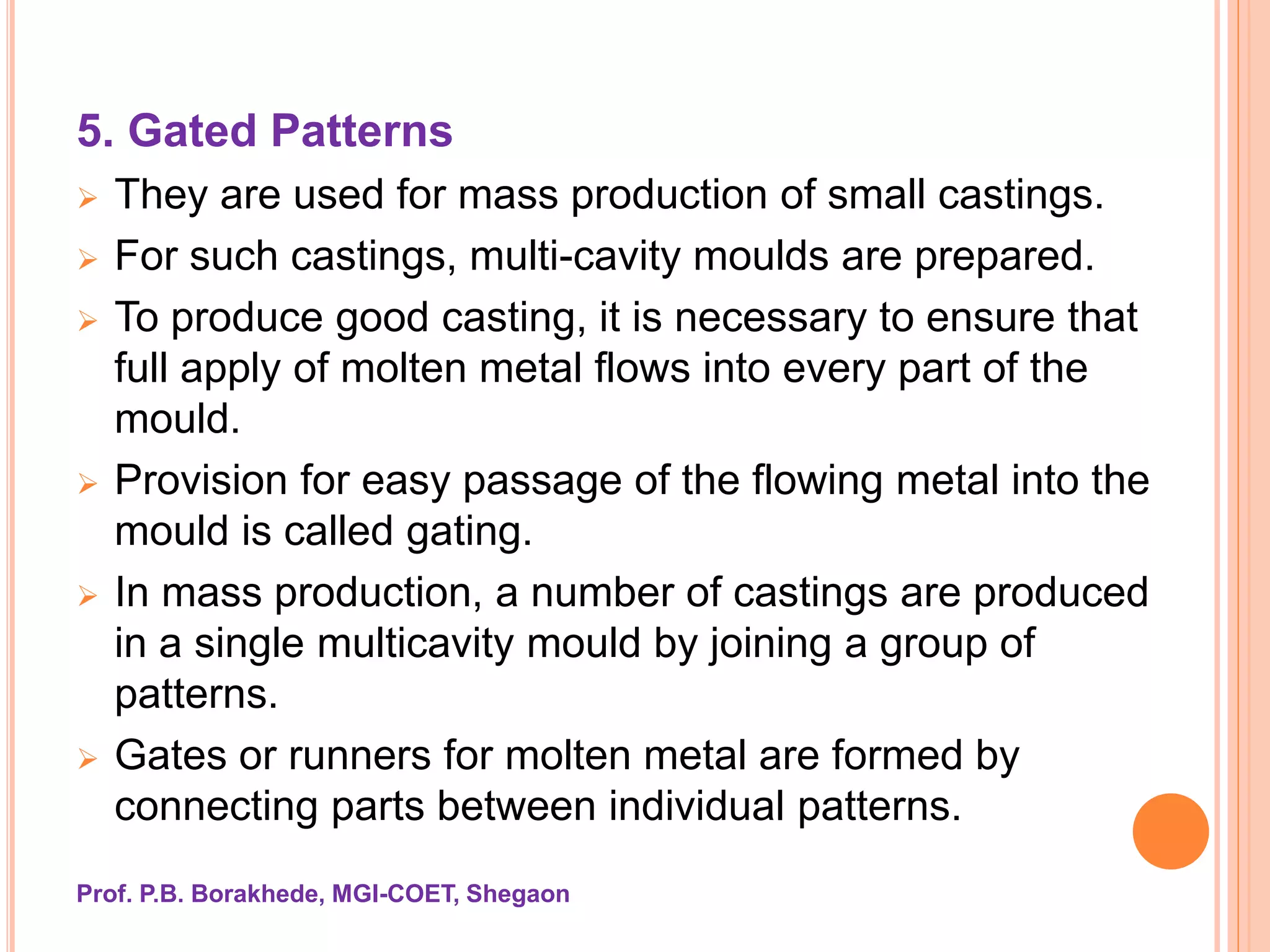 5. Gated Patterns

➢ They are used for mass production of small castings.

➢ For such castings, multi-cavity moulds are prepared.

➢ To produce good casting, it is necessary to ensure that full apply of molten metal flows into every part of the mould.

➢ Provision for easy passage of the flowing metal into the mould is called gating.

➢ In mass production, a number of castings are produced in a single multicavity mould by joining a group of patterns.

➢ Gates or runners for molten metal are formed by connecting parts between individual patterns.

Prof. P.B. Borakhede, MGI-COET, Shegaon